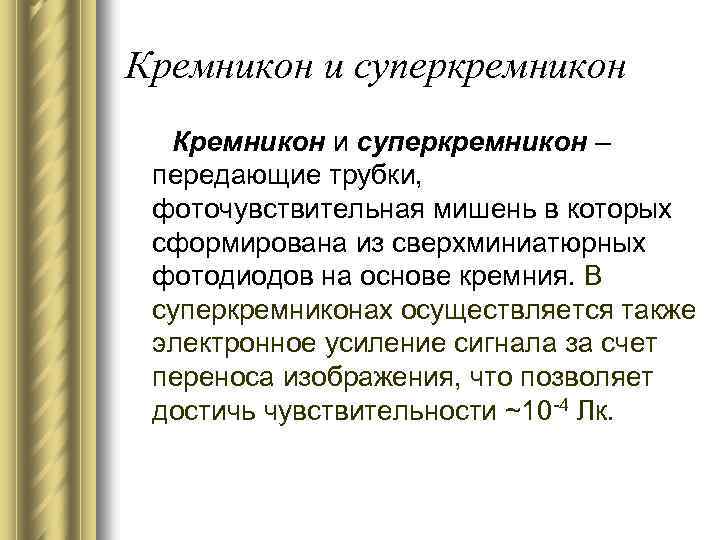 Кремникон и суперкремникон

Кремникон и суперкремникон – передающие трубки, фоточувствительная мишень в которых сформирована из сверхминиатюрных фотодиодов на основе кремния. В суперкремниконах осуществляется также электронное усиление сигнала за счет переноса изображения, что позволяет достичь чувствительности ~$10^{-4}$ Лк.